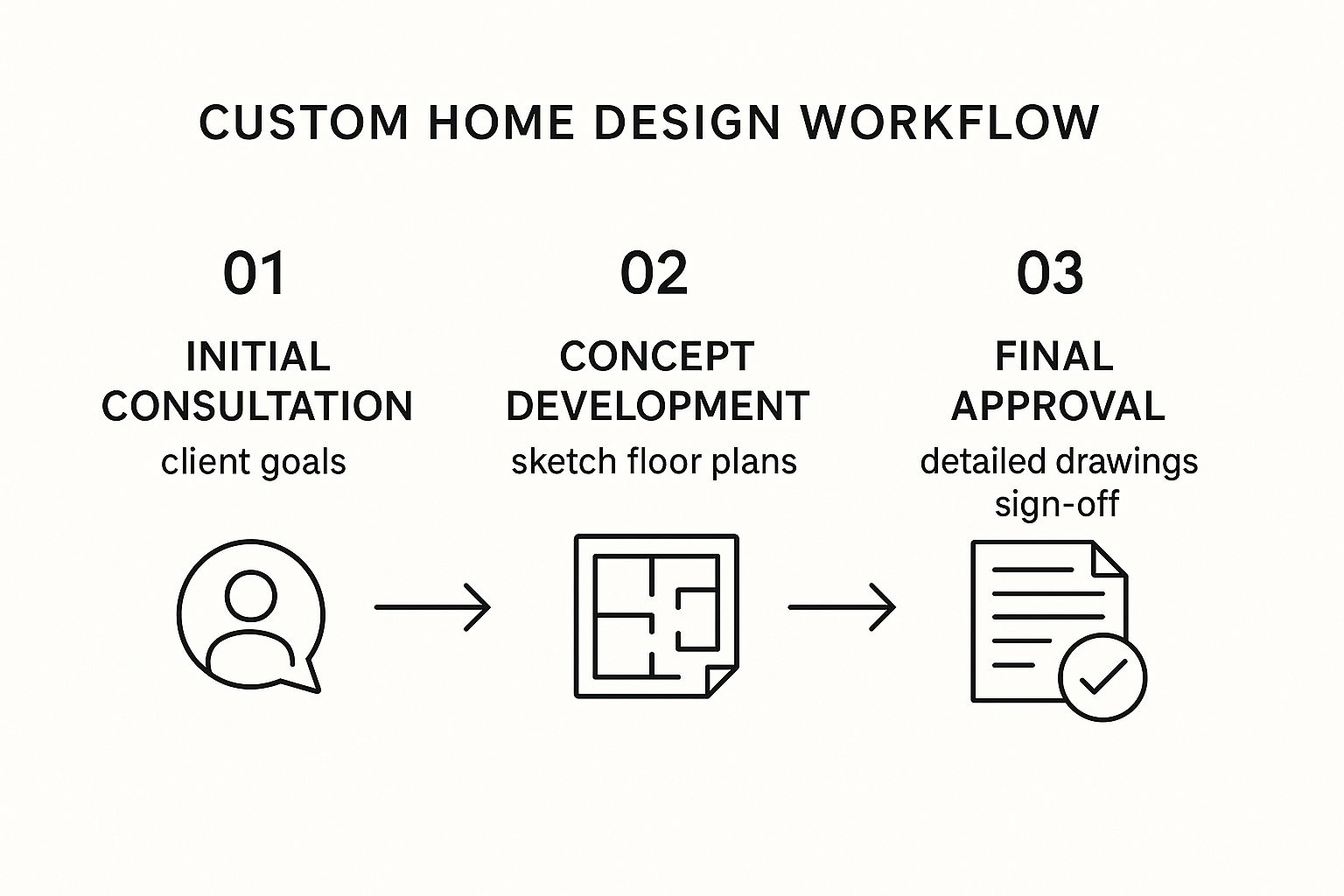 CUSTOM HOME DESIGN WORKFLOW

01

INITIAL CONSULTATION

client goals

02

CONCEPT DEVELOPMENT

sketch floor plans

03

FINAL APPROVAL

detailed drawings sign-off